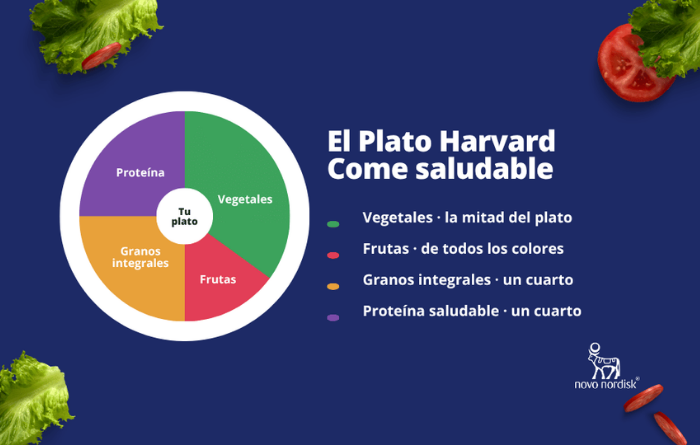 Proteína

Vegetales

Tu plato

Granos integrales

Frutas

El Plato Harvard Come saludable

Vegetales · la mitad del plato

Frutas · de todos los colores

Granos integrales · un cuarto

Proteína saludable · un cuarto

novo nordisk®